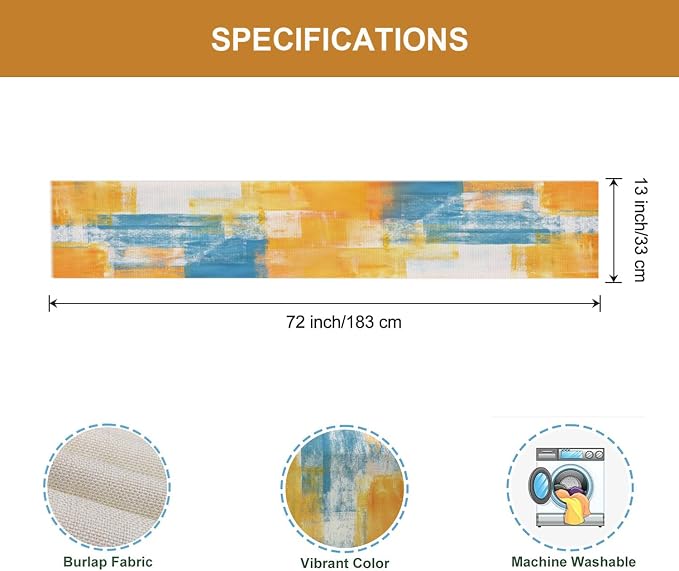 SPECIFICATIONS

13 inch/33 cm

72 inch/183 cm

Burlap Fabric

Vibrant Color

Machine Washable